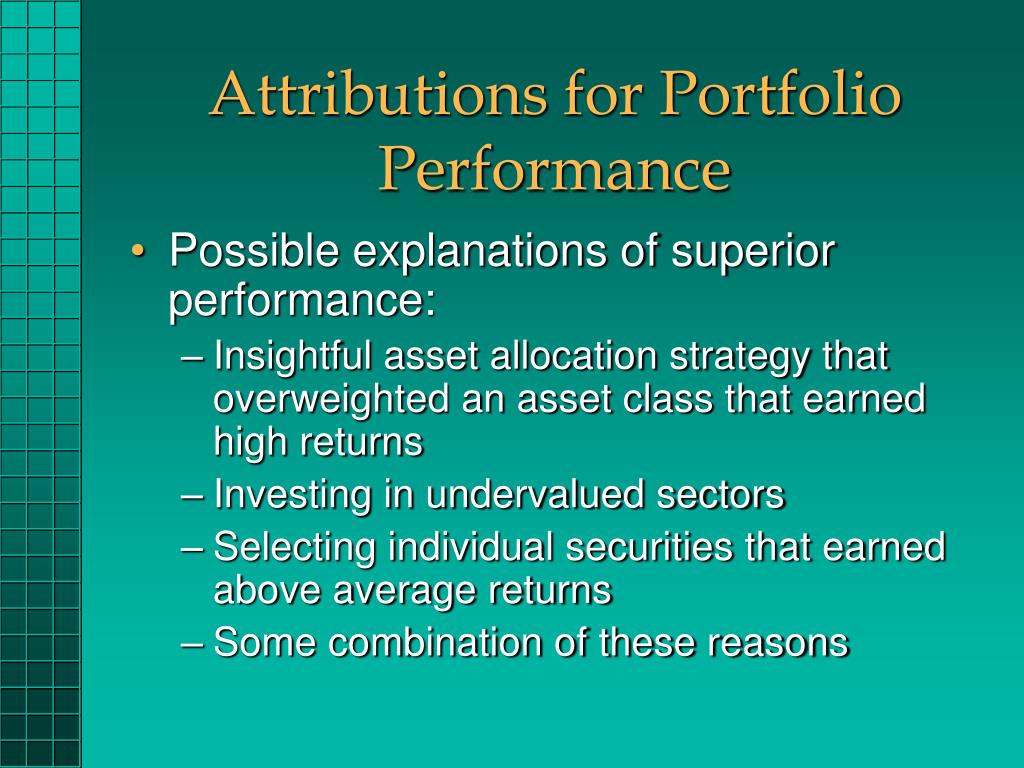 Attributions for Portfolio Performance

• Possible explanations of superior performance:

– Insightful asset allocation strategy that overweighted an asset class that earned high returns

– Investing in undervalued sectors

– Selecting individual securities that earned above average returns

– Some combination of these reasons